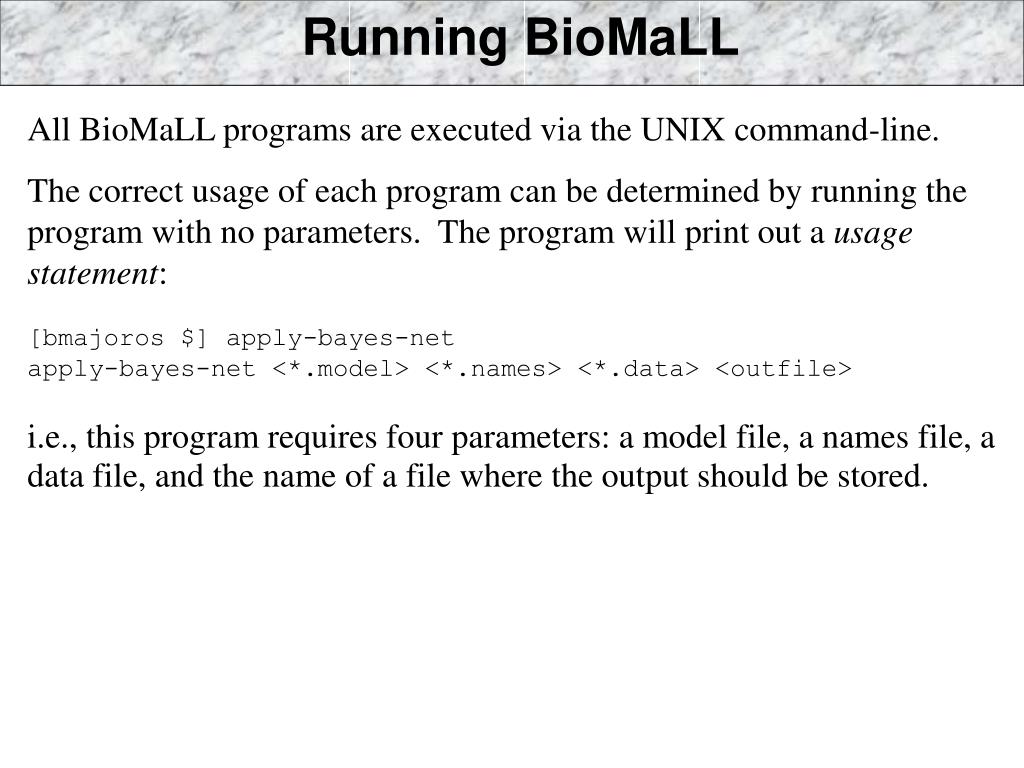 Running BioMaLL

All BioMaLL programs are executed via the UNIX command-line.

The correct usage of each program can be determined by running the program with no parameters. The program will print out a usage statement:

[bmajoros $] apply-bayes-net
apply-bayes-net <*.model> <*.names> <*.data> <outfile>

i.e., this program requires four parameters: a model file, a names file, a data file, and the name of a file where the output should be stored.